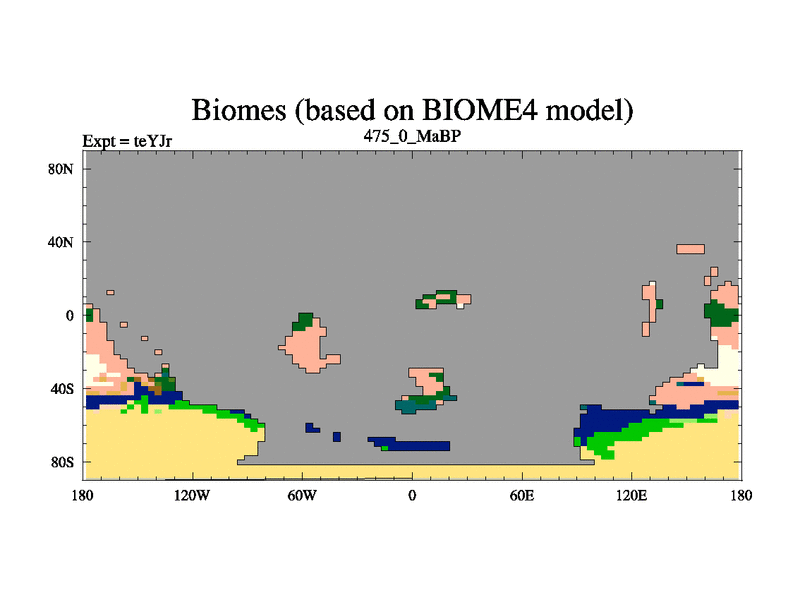 Biomes (based on BIOME4 model)

Expt = teYJr

475_0_MaBP

80N
40N
0
40S
80S

180 120W 60W 0 60E 120E 180